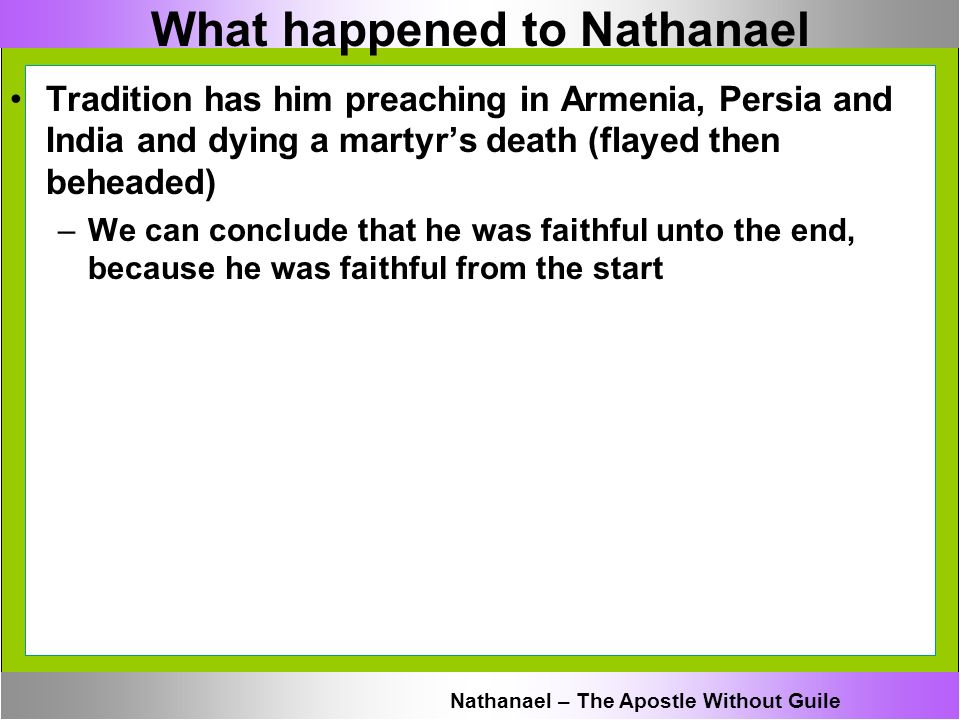 What happened to Nathanael

• Tradition has him preaching in Armenia, Persia and India and dying a martyr’s death (flayed then beheaded)
– We can conclude that he was faithful unto the end, because he was faithful from the start

Nathanael – The Apostle Without Guile